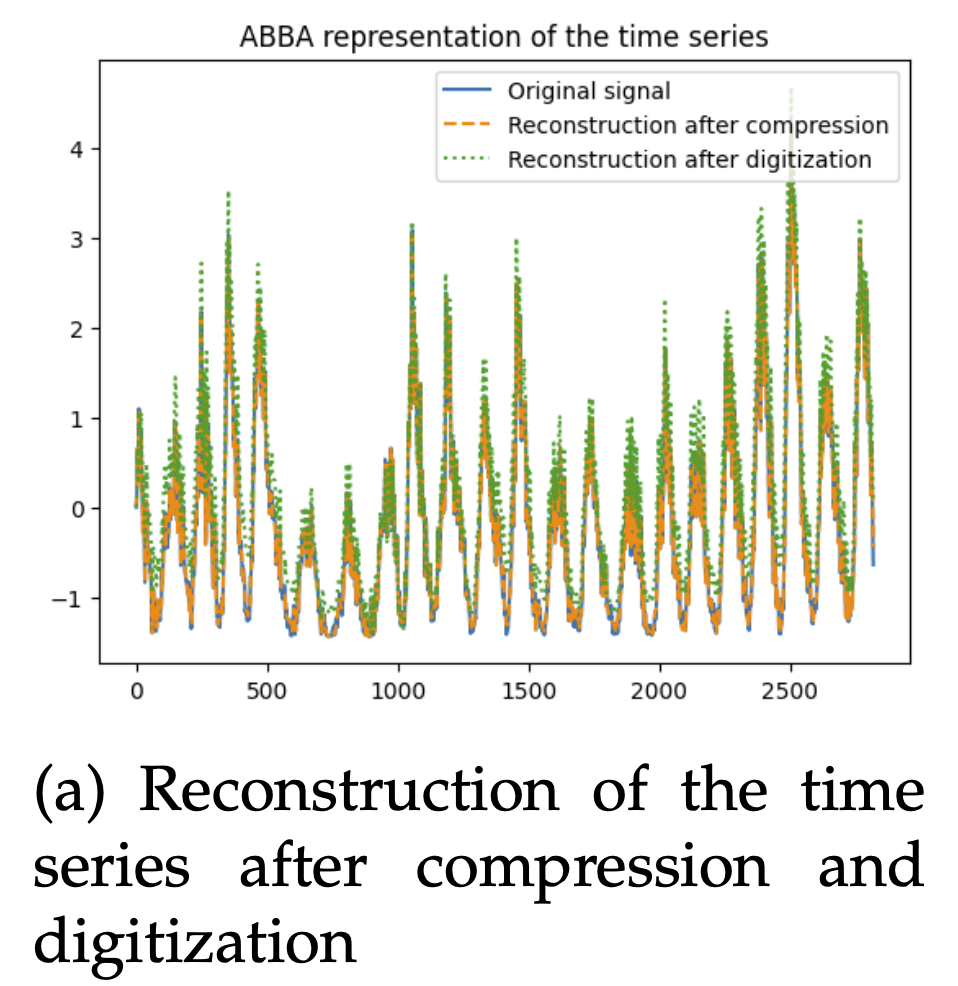 ABBA representation of the time series

Original signal
Reconstruction after compression
Reconstruction after digitization

4
3
2
1
0
−1

0
500
1000
1500
2000
2500

(a) Reconstruction of the time series after compression and digitization